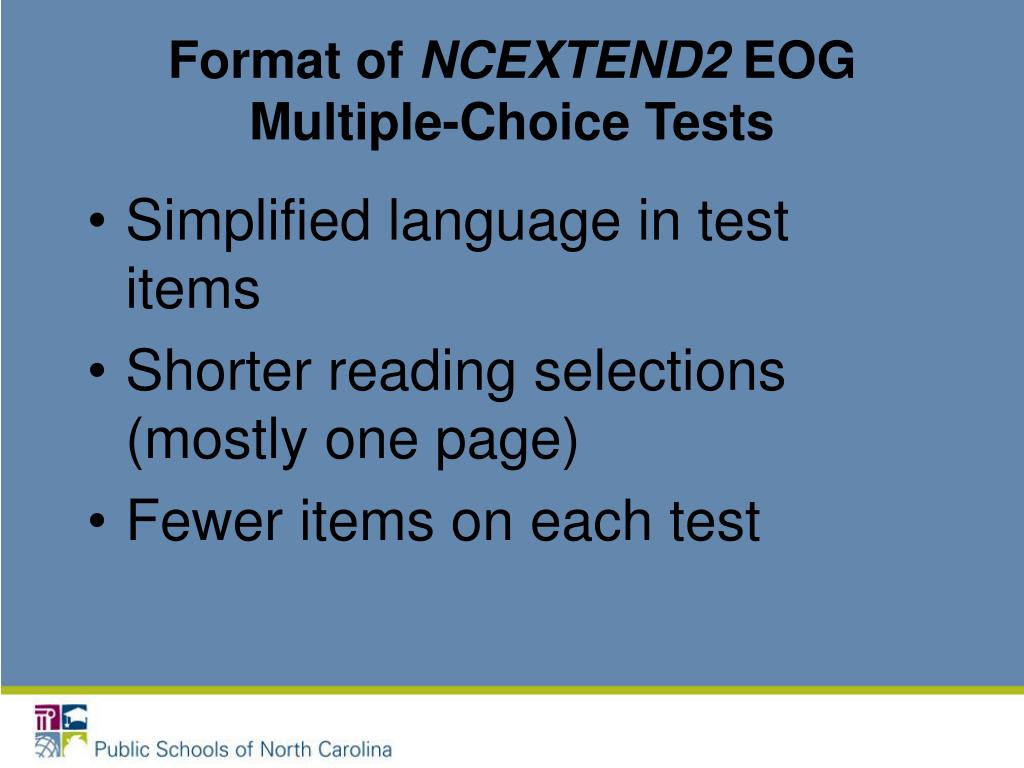 Format of NCEXTEND2 EOG Multiple-Choice Tests

• Simplified language in test items
• Shorter reading selections (mostly one page)
• Fewer items on each test

Public Schools of North Carolina